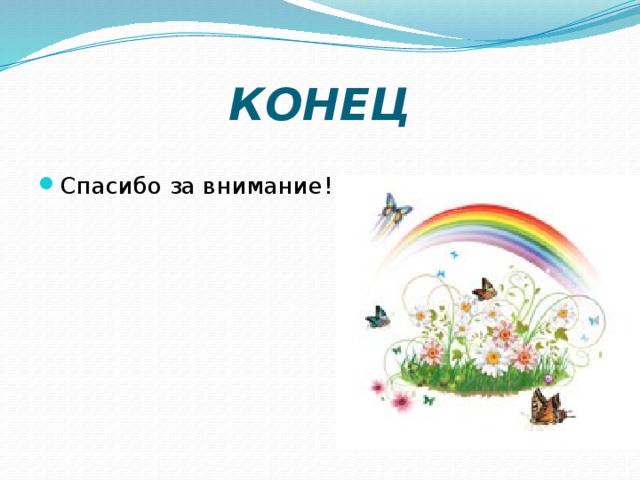 КОНЕЦ

Спасибо за внимание!